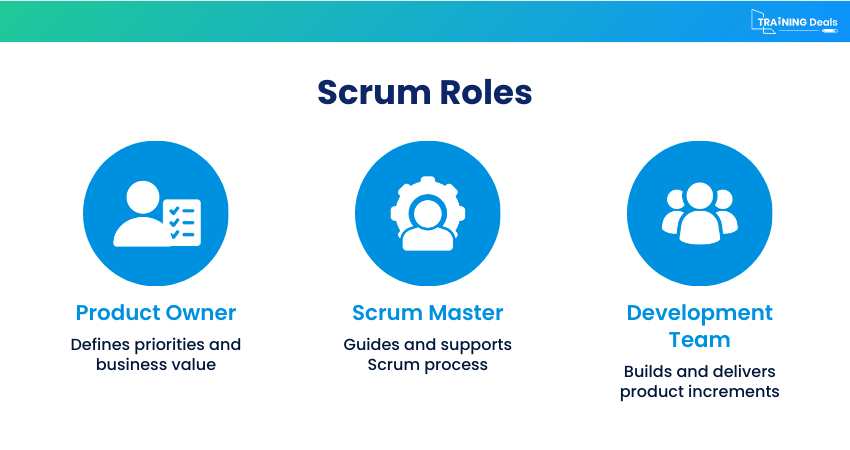 TRAINING Deals

Scrum Roles

Product Owner

Defines priorities and business value

Scrum Master

Guides and supports Scrum process

Development Team

Builds and delivers product increments